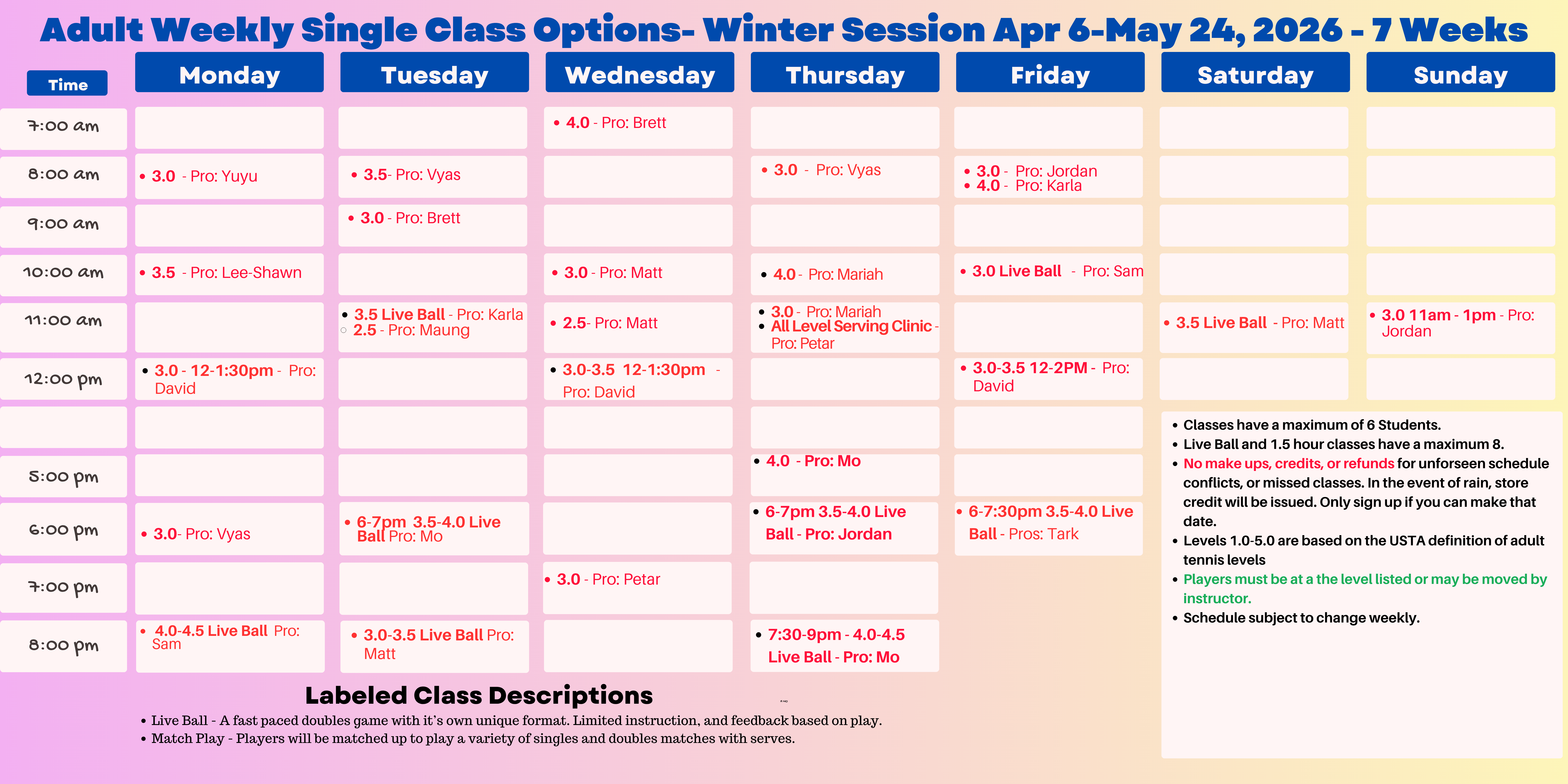 Adult Weekly Single Class Options- Winter Session Apr 6-May 24, 2026 - 7 Weeks

| Time | Monday | Tuesday | Wednesday | Thursday | Friday | Saturday | Sunday |
|---|---|---|---|---|---|---|---|
| 7:00 am | | | • 4.0 - Pro: Brett | | | | |
| 8:00 am | • 3.0 - Pro: Yuyu | • 3.5- Pro: Vyas | | • 3.0 - Pro: Vyas | • 3.0 - Pro: Jordan • 4.0 - Pro: Karla | | |
| 9:00 am | | • 3.0 - Pro: Brett | | | | | |
| 10:00 am | • 3.5 - Pro: Lee-Shawn | | • 3.0 - Pro: Matt | • 4.0 - Pro: Mariah | • 3.0 Live Ball - Pro: Sam | | |
| 11:00 am | | • 3.5 Live Ball - Pro: Karla ○ 2.5 - Pro: Maung | • 2.5- Pro: Matt | • 3.0 - Pro: Mariah • All Level Serving Clinic - Pro: Petar | | • 3.5 Live Ball - Pro: Matt | • 3.0 11am - 1pm - Pro: Jordan |
| 12:00 pm | • 3.0 - 12-1:30pm - Pro: David | | • 3.0-3.5 12-1:30pm - Pro: David | | • 3.0-3.5 12-2PM - Pro: David | | |
| | | | | | | | |
| 5:00 pm | | | | • 4.0 - Pro: Mo | | | |
| 6:00 pm | • 3.0- Pro: Vyas | • 6-7pm 3.5-4.0 Live Ball Pro: Mo | | • 6-7pm 3.5-4.0 Live Ball - Pro: Jordan | • 6-7:30pm 3.5-4.0 Live Ball - Pros: Tark | | |
| 7:00 pm | | | • 3.0 - Pro: Petar | | | | |
| 8:00 pm | • 4.0-4.5 Live Ball Pro: Sam | • 3.0-3.5 Live Ball Pro: Matt | | • 7:30-9pm - 4.0-4.5 Live Ball - Pro: Mo | | | |

• Classes have a maximum of 6 Students.
• Live Ball and 1.5 hour classes have a maximum 8.
• No make ups, credits, or refunds for unforseen schedule conflicts, or missed classes. In the event of rain, store credit will be issued. Only sign up if you can make that date.
• Levels 1.0-5.0 are based on the USTA definition of adult tennis levels
• Players must be at a the level listed or may be moved by instructor.
• Schedule subject to change weekly.

Labeled Class Descriptions
• Live Ball - A fast paced doubles game with it's own unique format. Limited instruction, and feedback based on play.
• Match Play - Players will be matched up to play a variety of singles and doubles matches with serves.